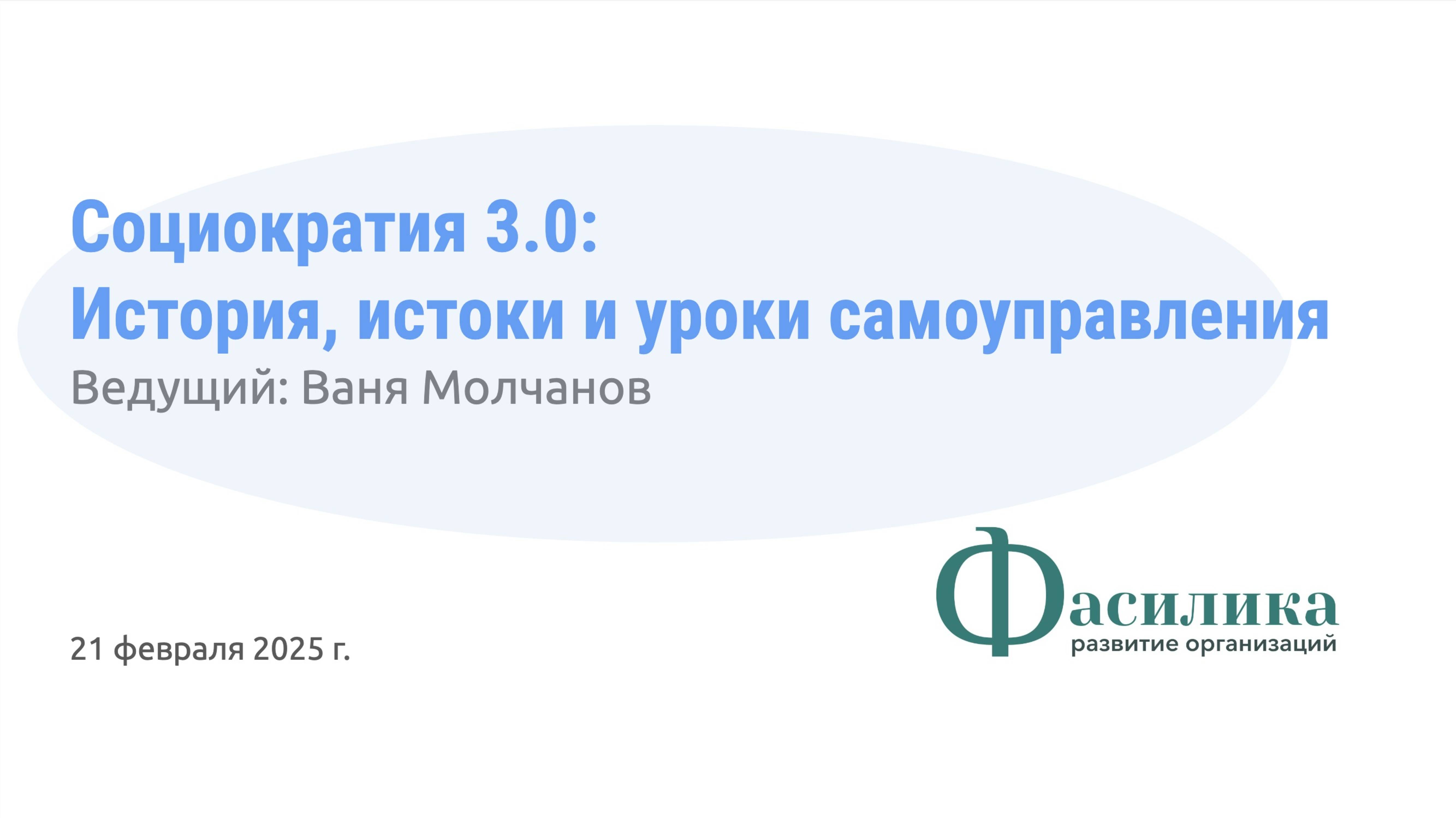 Социократия 3.0:
История, истоки и уроки самоуправления
Ведущий: Ваня Молчанов

21 февраля 2025 г.

Фасилика
развитие организаций